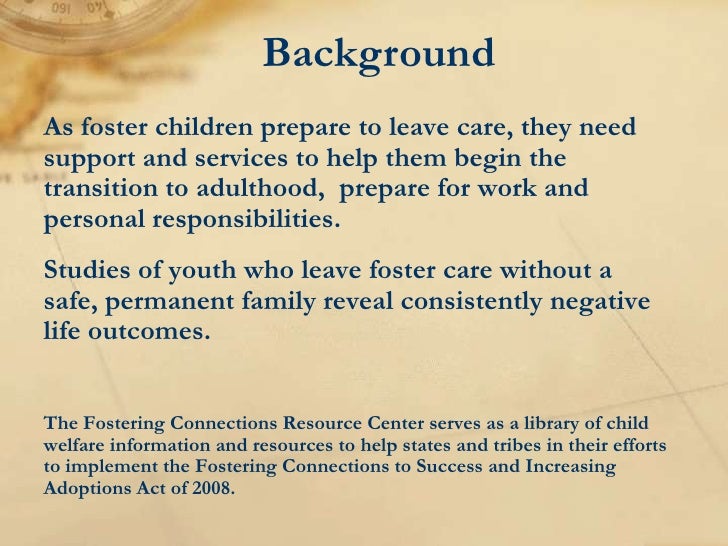 Background

As foster children prepare to leave care, they need support and services to help them begin the transition to adulthood, prepare for work and personal responsibilities.

Studies of youth who leave foster care without a safe, permanent family reveal consistently negative life outcomes.

The Fostering Connections Resource Center serves as a library of child welfare information and resources to help states and tribes in their efforts to implement the Fostering Connections to Success and Increasing Adoptions Act of 2008.